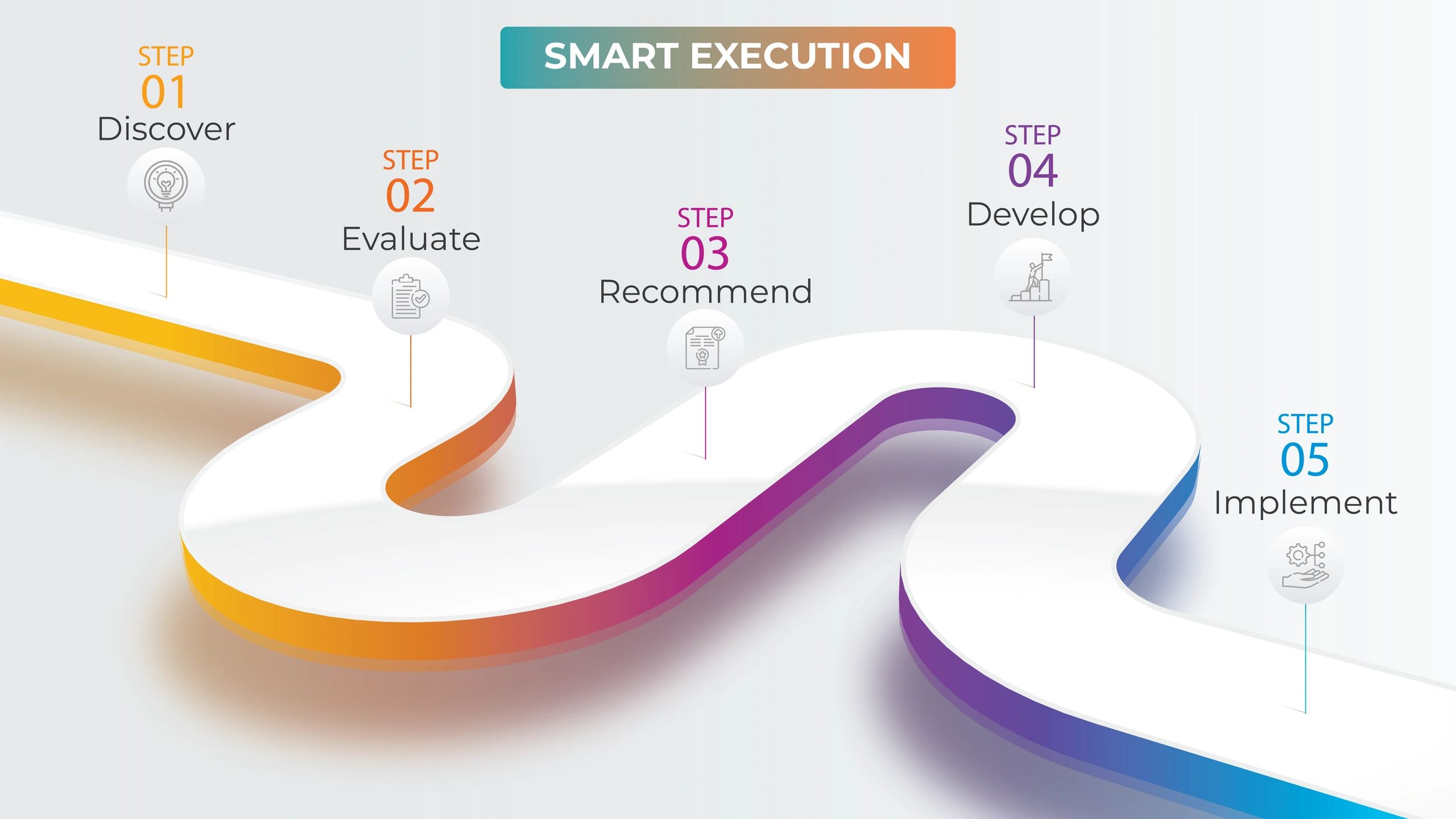 SMART EXECUTION

STEP
01
Discover

STEP
02
Evaluate

STEP
03
Recommend

STEP
04
Develop

STEP
05
Implement